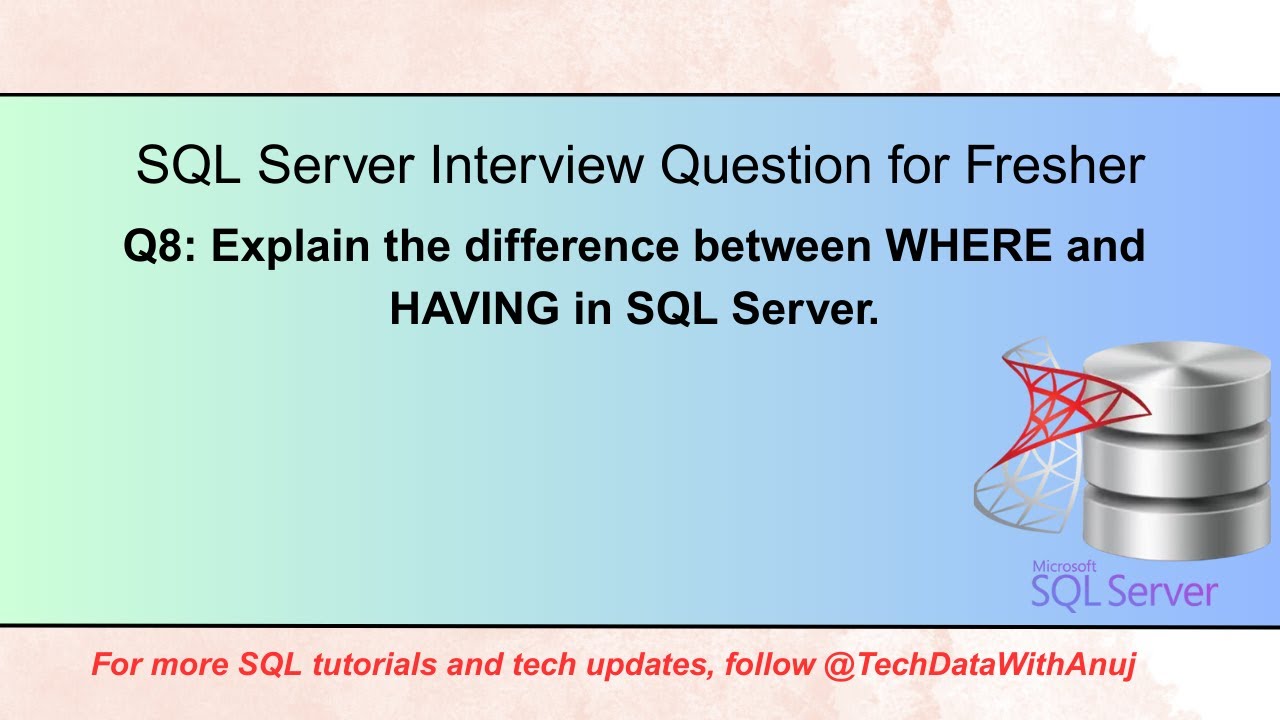 SQL Server Interview Question for Fresher

Q8: Explain the difference between WHERE and HAVING in SQL Server.

Microsoft
SQL Server

For more SQL tutorials and tech updates, follow @TechDataWithAnuj